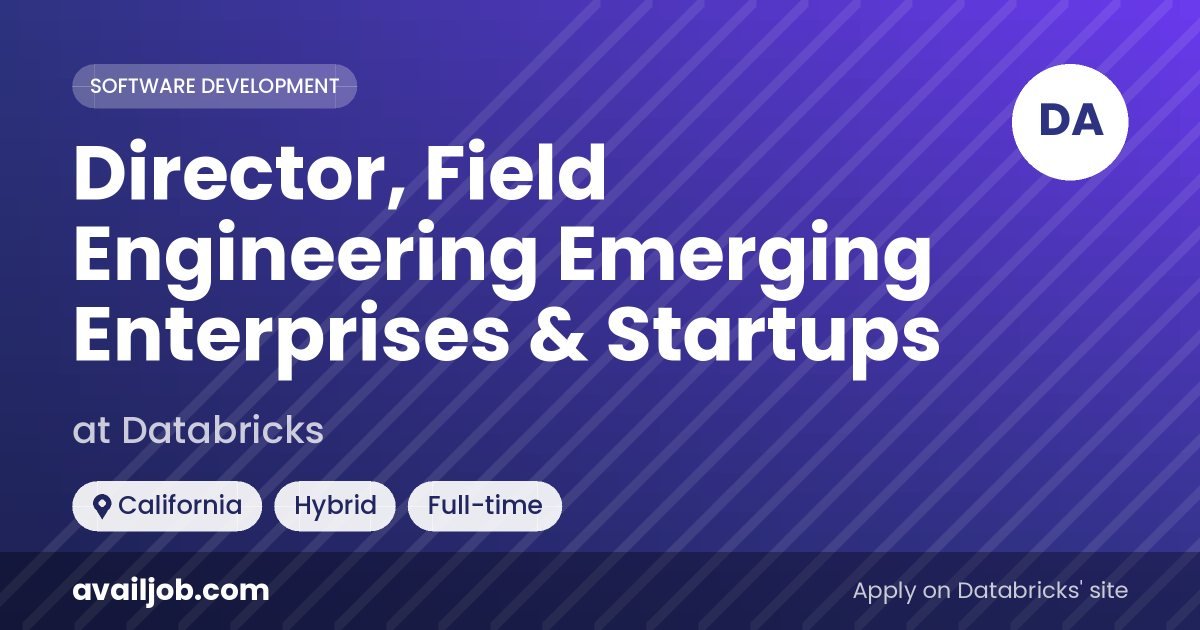 SOFTWARE DEVELOPMENT

DA

Director, Field Engineering Emerging Enterprises & Startups

at Databricks

California

Hybrid

Full-time

availjob.com

Apply on Databricks' site